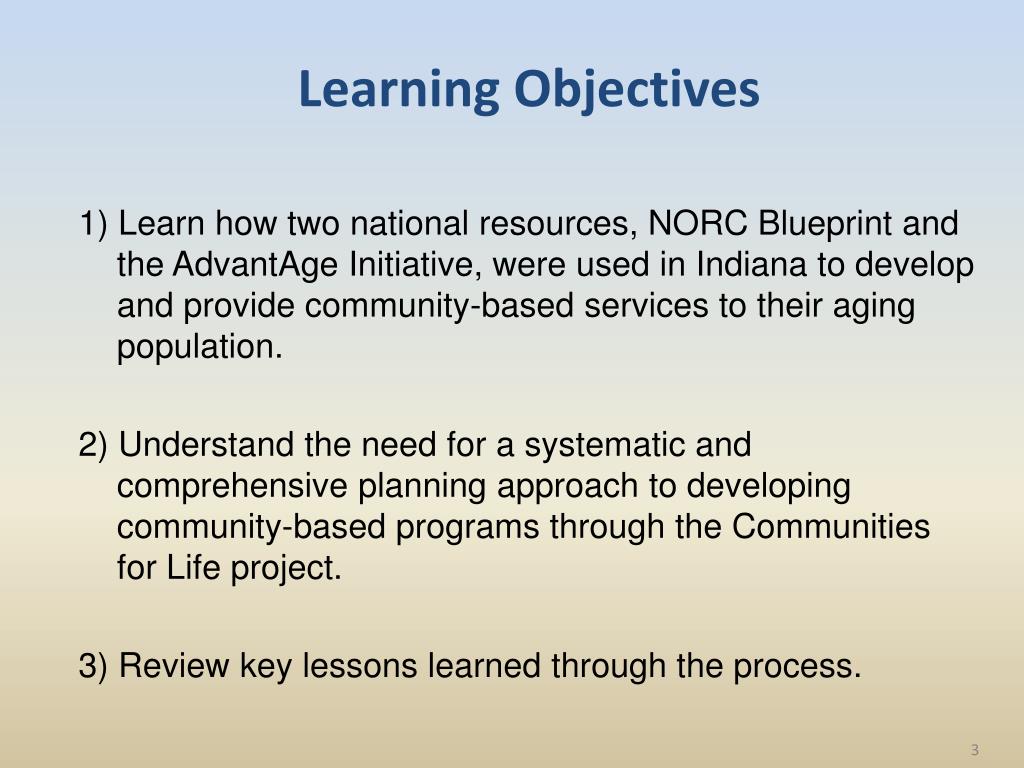 Learning Objectives

1) Learn how two national resources, NORC Blueprint and the AdvantAge Initiative, were used in Indiana to develop and provide community-based services to their aging population.

2) Understand the need for a systematic and comprehensive planning approach to developing community-based programs through the Communities for Life project.

3) Review key lessons learned through the process.

3